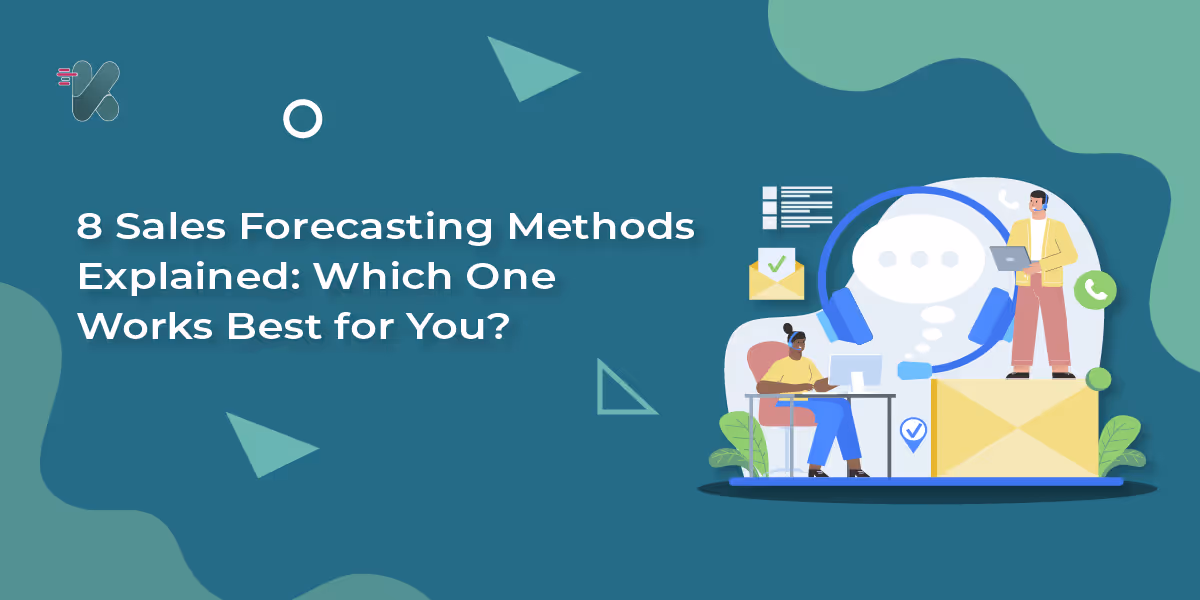 8 Sales Forecasting Methods Explained: Which One Works Best for You?